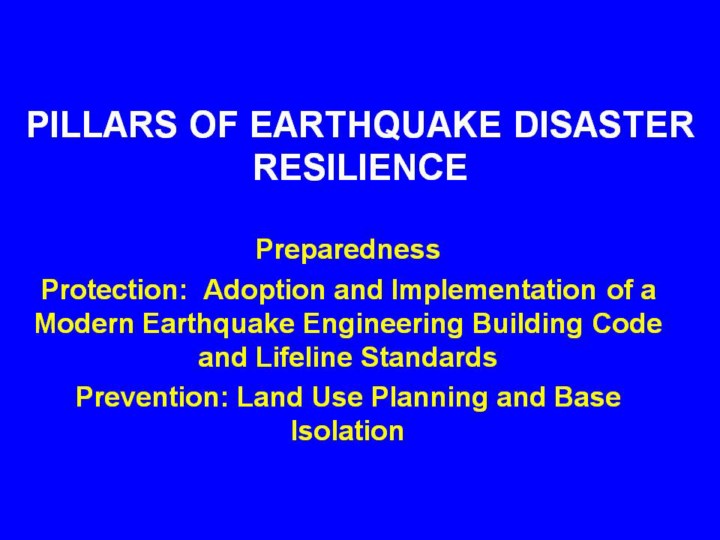 PILLARS OF EARTHQUAKE DISASTER RESILIENCE

Preparedness

Protection: Adoption and Implementation of a Modern Earthquake Engineering Building Code and Lifeline Standards

Prevention: Land Use Planning and Base Isolation